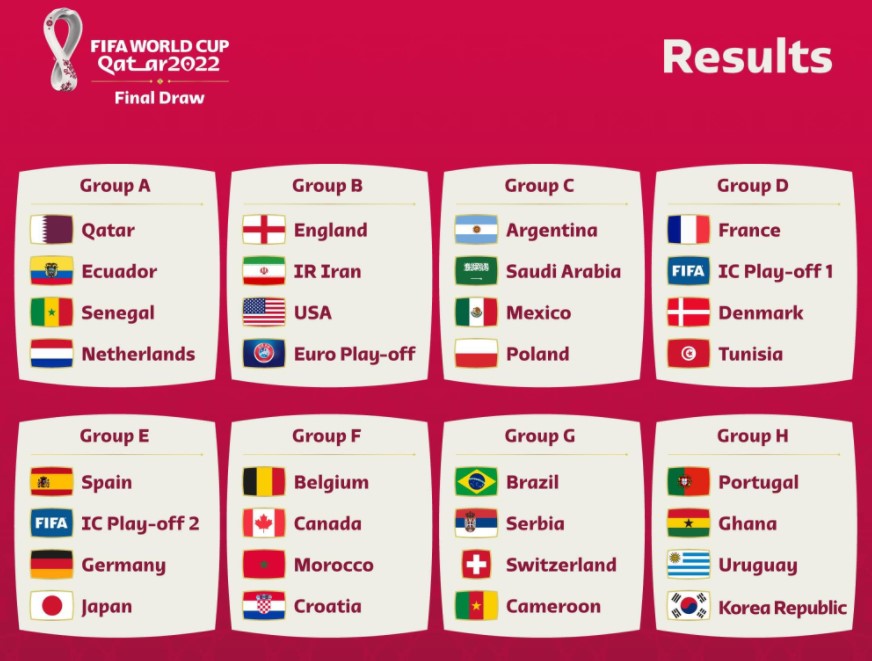 FIFA WORLD CUP
Qatar2022
Final Draw

Results

Group A
Qatar
Ecuador
Senegal
Netherlands

Group B
England
IR Iran
USA
Euro Play-off

Group C
Argentina
Saudi Arabia
Mexico
Poland

Group D
France
FIFA IC Play-off 1
Denmark
Tunisia

Group E
Spain
FIFA IC Play-off 2
Germany
Japan

Group F
Belgium
Canada
Morocco
Croatia

Group G
Brazil
Serbia
Switzerland
Cameroon

Group H
Portugal
Ghana
Uruguay
Korea Republic